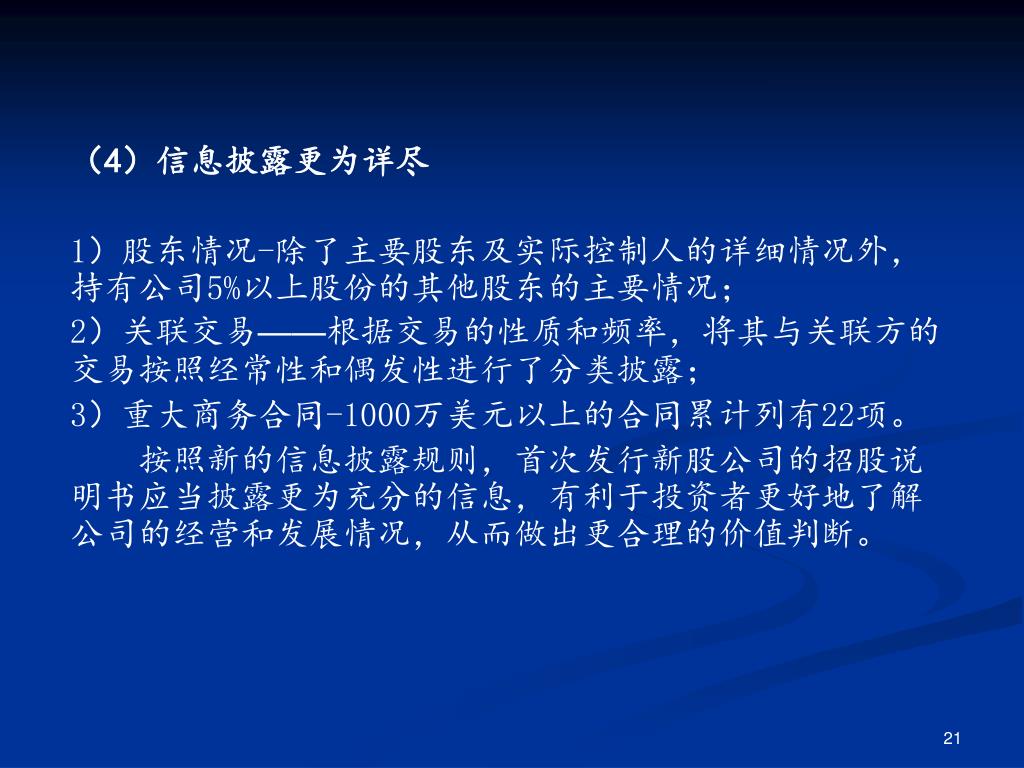 （4）信息披露更为详尽

1）股东情况-除了主要股东及实际控制人的详细情况外，持有公司5%以上股份的其他股东的主要情况；

2）关联交易——根据交易的性质和频率，将其与关联方的交易按照经常性和偶发性进行了分类披露；

3）重大商务合同-1000万美元以上的合同累计列有22项。

按照新的信息披露规则，首次发行新股公司的招股说明书应当披露更为充分的信息，有利于投资者更好地了解公司的经营和发展情况，从而做出更合理的价值判断。

21